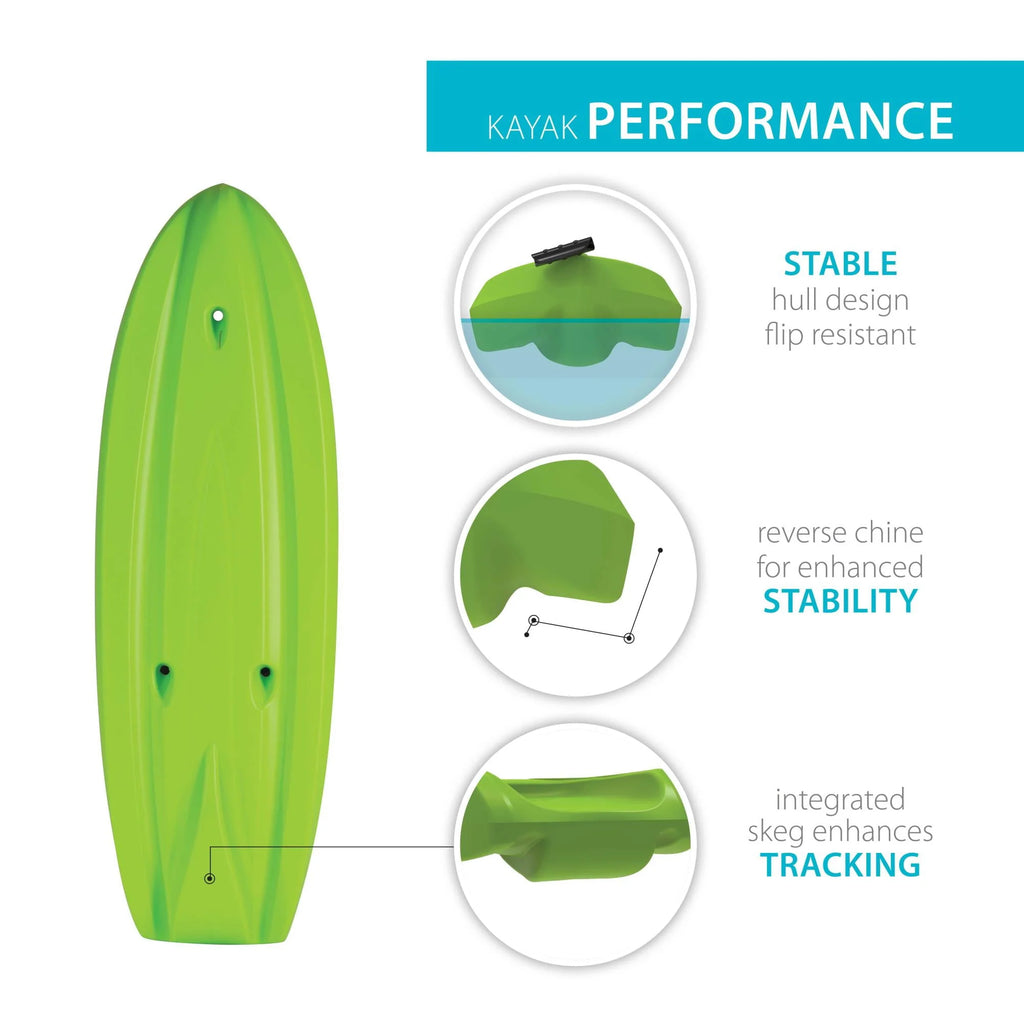 KAYAK PERFORMANCE

STABLE
hull design
flip resistant

reverse chine
for enhanced
STABILITY

integrated
skeg enhances
TRACKING